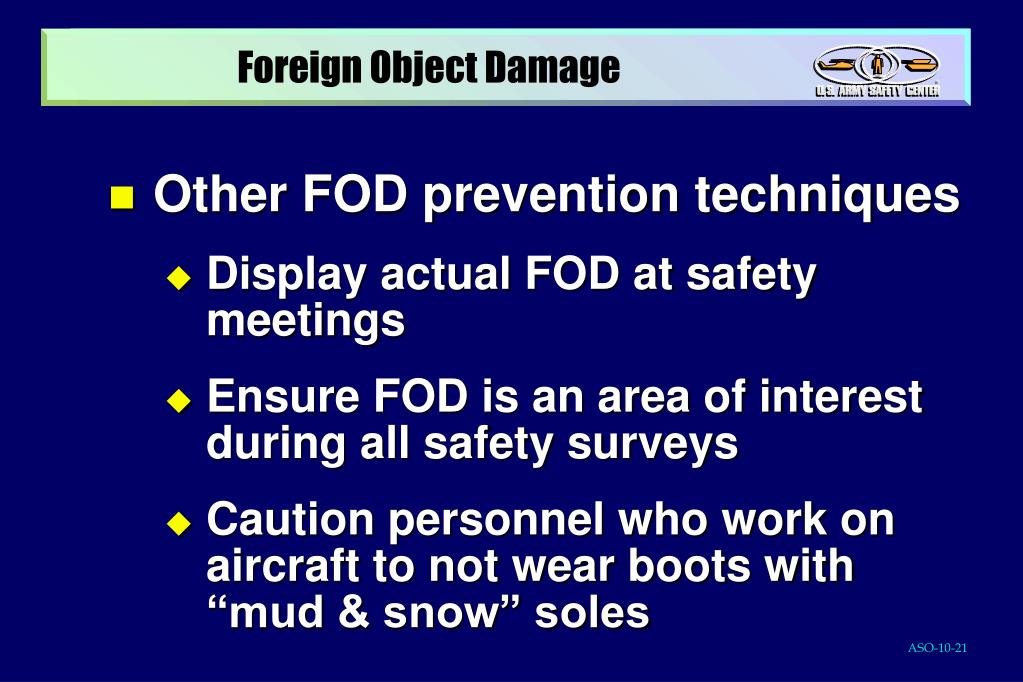 Foreign Object Damage

U.S. ARMY SAFETY CENTER

Other FOD prevention techniques

Display actual FOD at safety meetings

Ensure FOD is an area of interest during all safety surveys

Caution personnel who work on aircraft to not wear boots with “mud & snow” soles

ASO-10-21